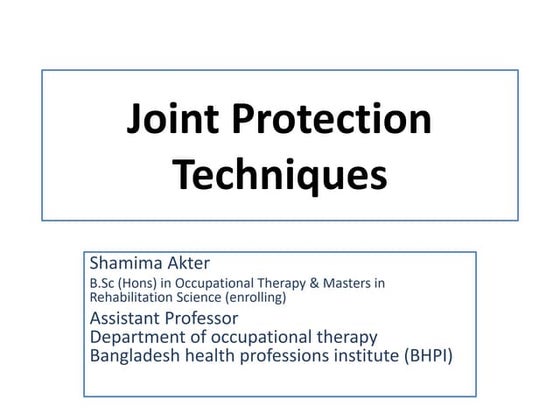 Joint Protection Techniques

Shamima Akter
B.Sc (Hons) in Occupational Therapy & Masters in Rehabilitation Science (enrolling)
Assistant Professor
Department of occupational therapy
Bangladesh health professions institute (BHPI)